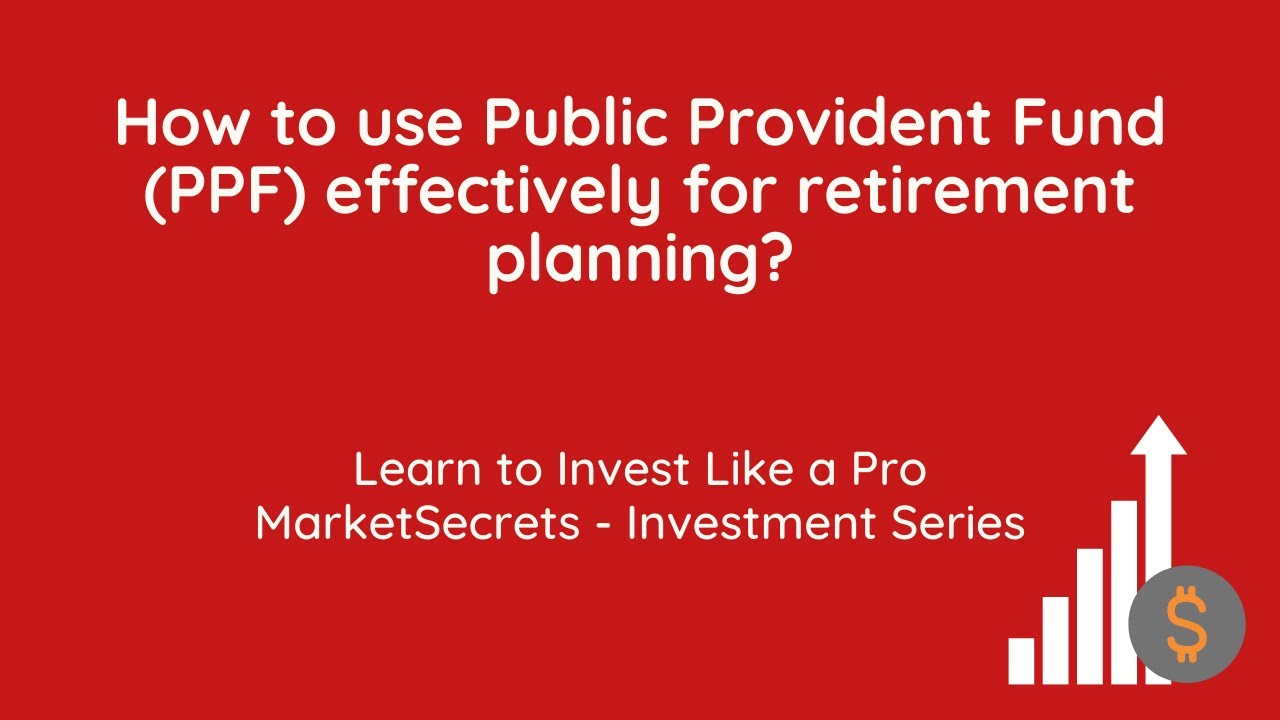 How to use Public Provident Fund (PPF) effectively for retirement planning?

Learn to Invest Like a Pro
MarketSecrets - Investment Series

$